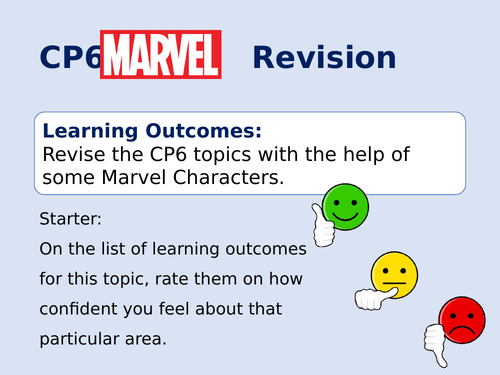 CP6 MARVEL Revision

Learning Outcomes:
Revise the CP6 topics with the help of some Marvel Characters.

Starter:
On the list of learning outcomes for this topic, rate them on how confident you feel about that particular area.